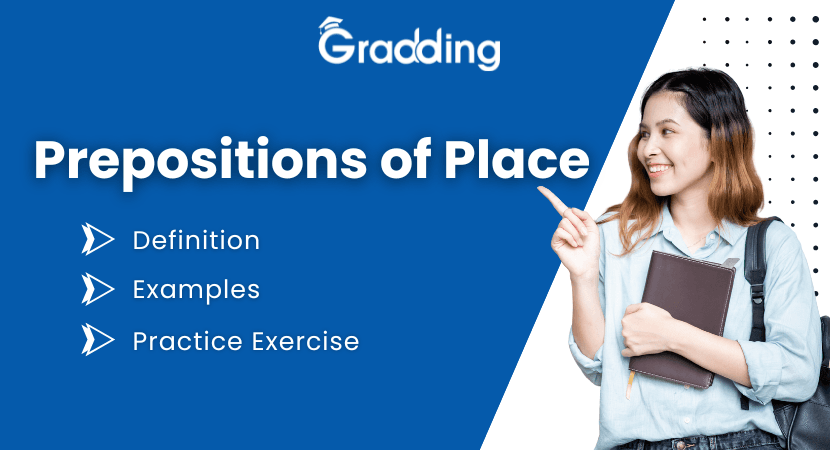 Gradding

Prepositions of Place

Definition

Examples

Practice Exercise